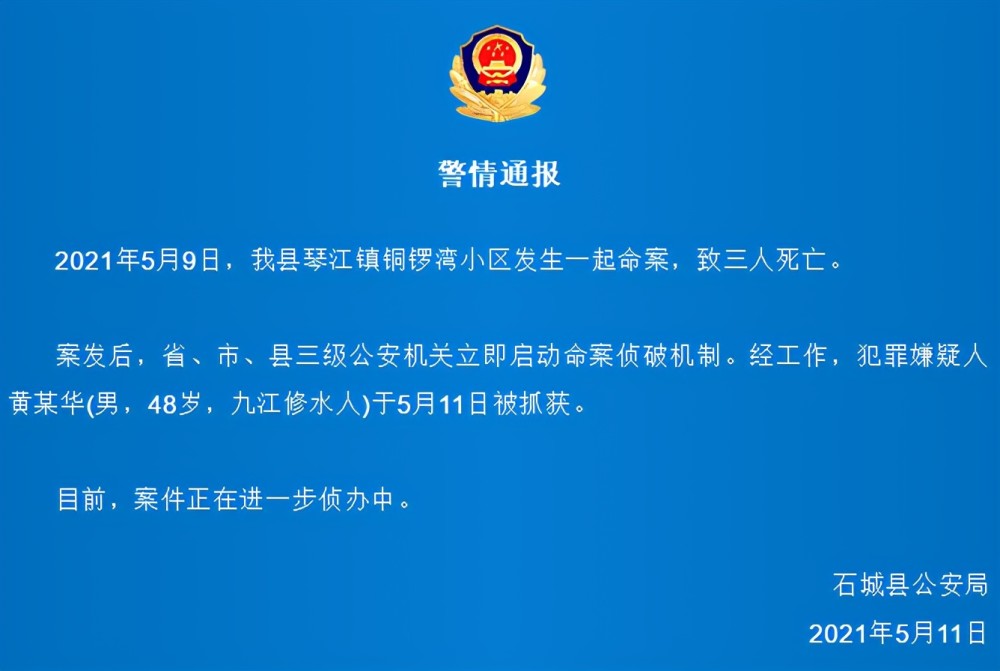 警情通报

2021年5月9日，我县琴江镇铜锣湾小区发生一起命案，致三人死亡。

案发后，省、市、县三级公安机关立即启动命案侦破机制。经工作，犯罪嫌疑人黄某华(男，48岁，九江修水人)于5月11日被抓获。

目前，案件正在进一步侦办中。

石城县公安局
2021年5月11日